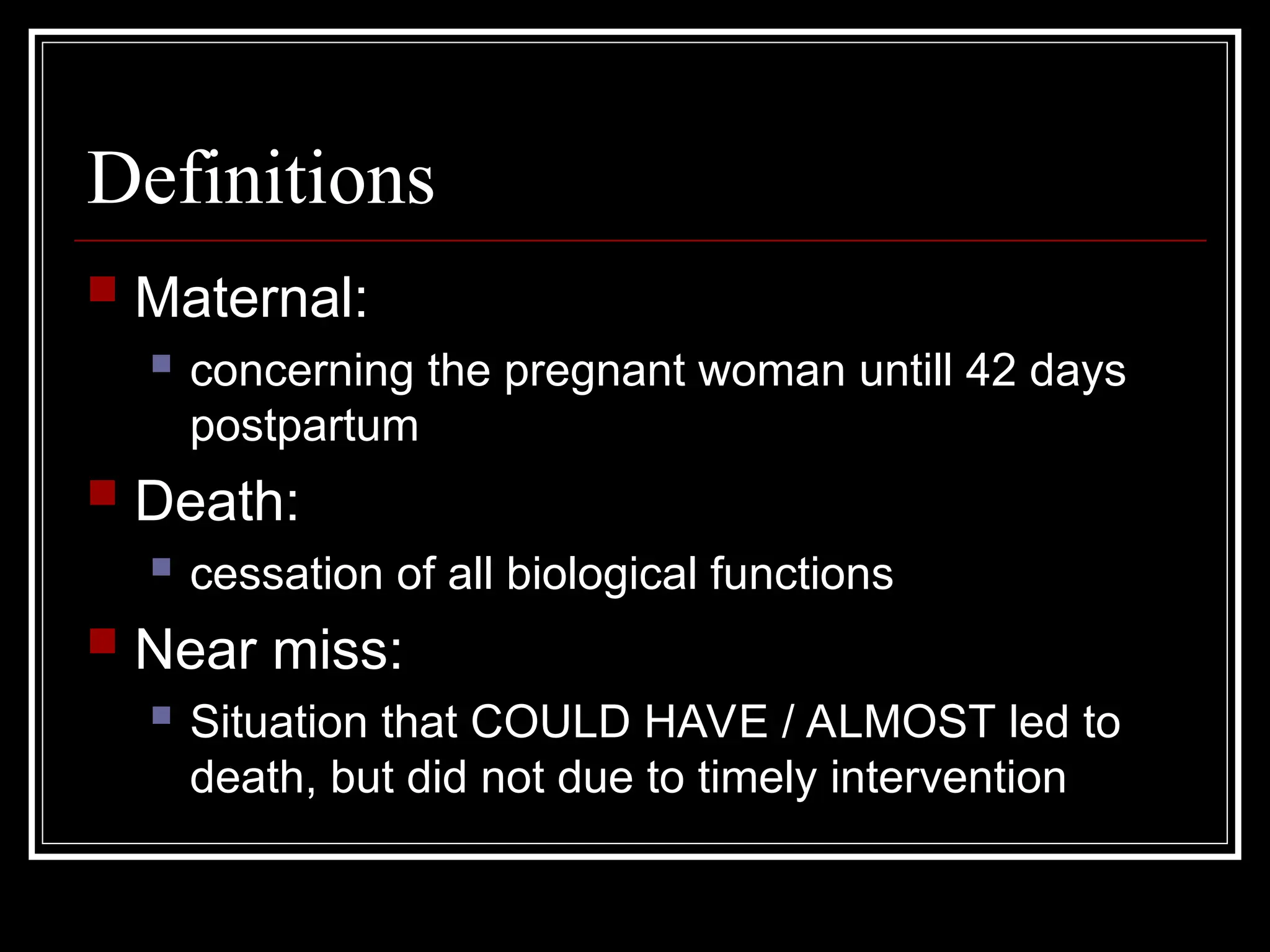 Definitions

Maternal:

concerning the pregnant woman untill 42 days postpartum

Death:

cessation of all biological functions

Near miss:

Situation that COULD HAVE / ALMOST led to death, but did not due to timely intervention